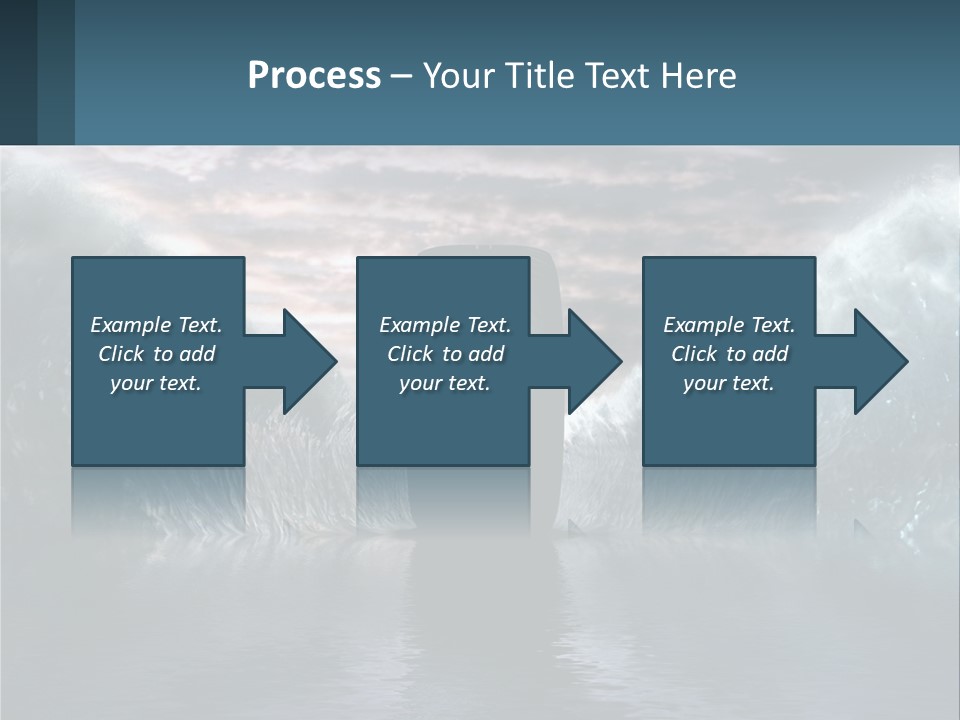 Process – Your Title Text Here

Example Text. Click to add your text.

Example Text. Click to add your text.

Example Text. Click to add your text.